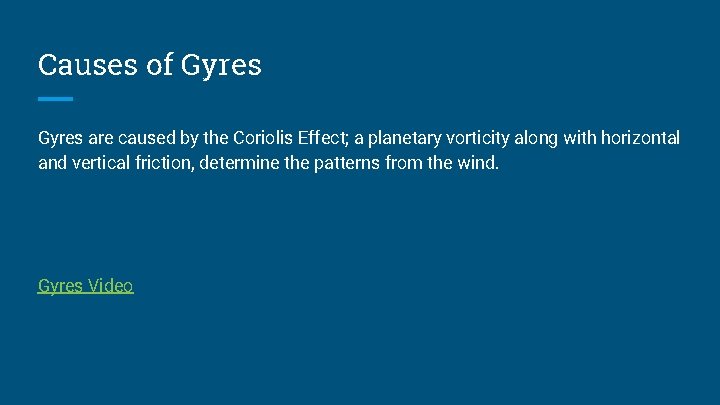 Causes of Gyres

Gyres are caused by the Coriolis Effect; a planetary vorticity along with horizontal and vertical friction, determine the patterns from the wind.

Gyres Video